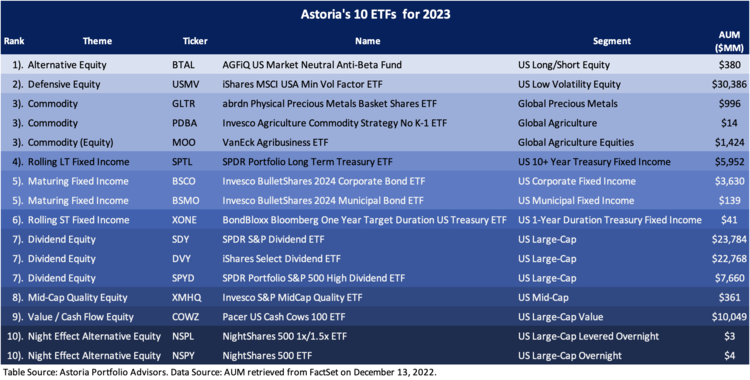 Astoria's 10 ETFs for 2023

| Rank | Theme | Ticker | Name | Segment | AUM ($MM) |
|---|---|---|---|---|---|
| 1). | Alternative Equity | BTAL | AGFiQ US Market Neutral Anti-Beta Fund | US Long/Short Equity | $380 |
| 2). | Defensive Equity | USMV | iShares MSCI USA Min Vol Factor ETF | US Low Volatility Equity | $30,386 |
| 3). | Commodity | GLTR | abrdn Physical Precious Metals Basket Shares ETF | Global Precious Metals | $996 |
| 3). | Commodity | PDBA | Invesco Agriculture Commodity Strategy No K-1 ETF | Global Agriculture | $14 |
| 3). | Commodity (Equity) | MOO | VanEck Agribusiness ETF | Global Agriculture Equities | $1,424 |
| 4). | Rolling LT Fixed Income | SPTL | SPDR Portfolio Long Term Treasury ETF | US 10+ Year Treasury Fixed Income | $5,952 |
| 5). | Maturing Fixed Income | BSCO | Invesco BulletShares 2024 Corporate Bond ETF | US Corporate Fixed Income | $3,630 |
| 5). | Maturing Fixed Income | BSMO | Invesco BulletShares 2024 Municipal Bond ETF | US Municipal Fixed Income | $139 |
| 6). | Rolling ST Fixed Income | XONE | BondBloxx Bloomberg One Year Target Duration US Treasury ETF | US 1-Year Duration Treasury Fixed Income | $41 |
| 7). | Dividend Equity | SDY | SPDR S&P Dividend ETF | US Large-Cap | $23,784 |
| 7). | Dividend Equity | DVY | iShares Select Dividend ETF | US Large-Cap | $22,768 |
| 7). | Dividend Equity | SPYD | SPDR Portfolio S&P 500 High Dividend ETF | US Large-Cap | $7,660 |
| 8). | Mid-Cap Quality Equity | XMHQ | Invesco S&P MidCap Quality ETF | US Mid-Cap | $361 |
| 9). | Value / Cash Flow Equity | COWZ | Pacer US Cash Cows 100 ETF | US Large-Cap Value | $10,049 |
| 10). | Night Effect Alternative Equity | NSPL | NightShares 500 1x/1.5x ETF | US Large-Cap Levered Overnight | $3 |
| 10). | Night Effect Alternative Equity | NSPY | NightShares 500 ETF | US Large-Cap Overnight | $4 |

Table Source: Astoria Portfolio Advisors. Data Source: AUM retrieved from FactSet on December 13, 2022.